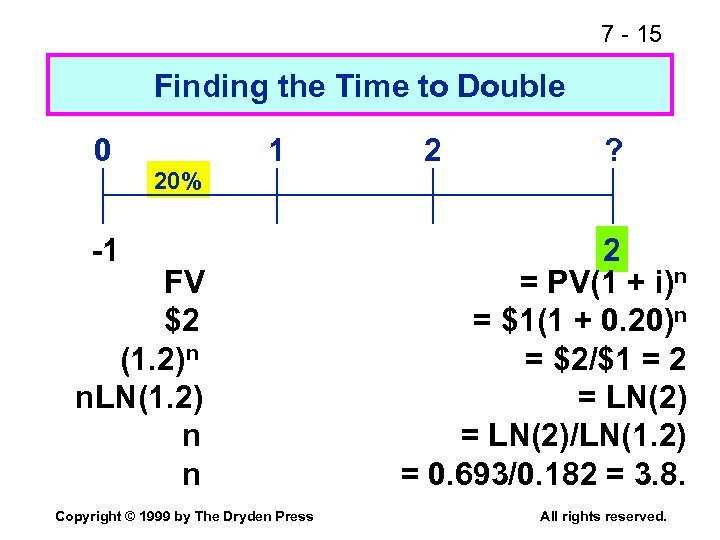 7 - 15

Finding the Time to Double

0 1 2 ?

20%

-1 2

FV $= PV(1 + i)^n$

\$2 $= \$1(1 + 0.20)^n$

$(1.2)^n$ $= \$2/\$1 = 2$

nLN(1.2) = LN(2)

n = LN(2)/LN(1.2)

n = 0.693/0.182 = 3.8.

Copyright © 1999 by The Dryden Press All rights reserved.